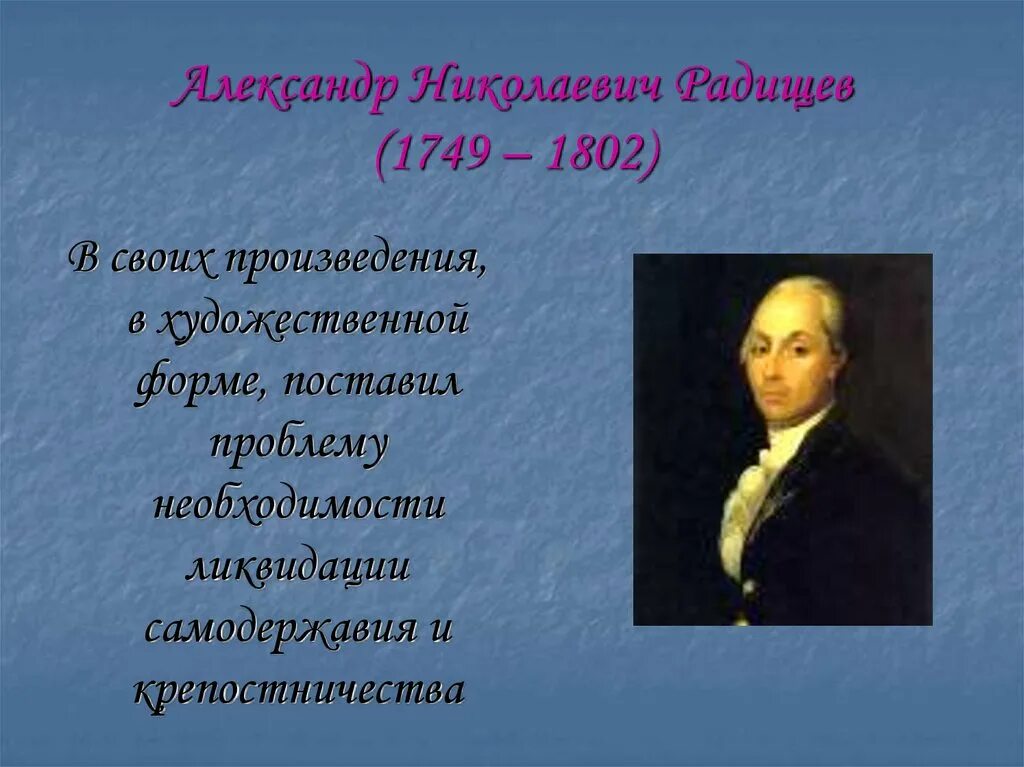 Александр Николаевич Радищев
(1749 – 1802)

В своих произведения, в художественной форме, поставил проблему необходимости ликвидации самодержавия и крепостничества